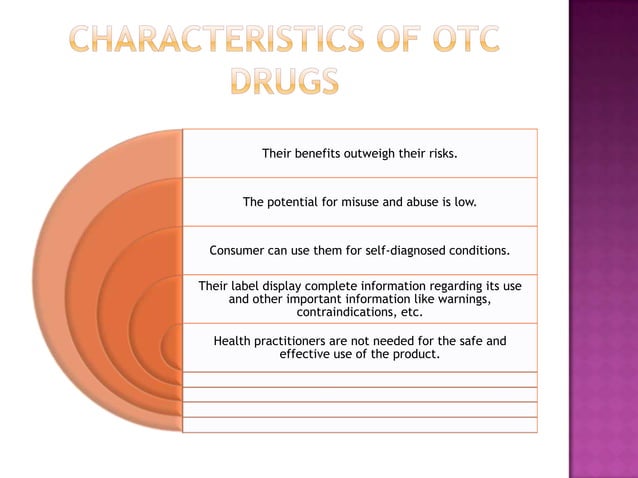 CHARACTERISTICS OF OTC DRUGS

Their benefits outweigh their risks.

The potential for misuse and abuse is low.

Consumer can use them for self-diagnosed conditions.

Their label display complete information regarding its use and other important information like warnings, contraindications, etc.

Health practitioners are not needed for the safe and effective use of the product.